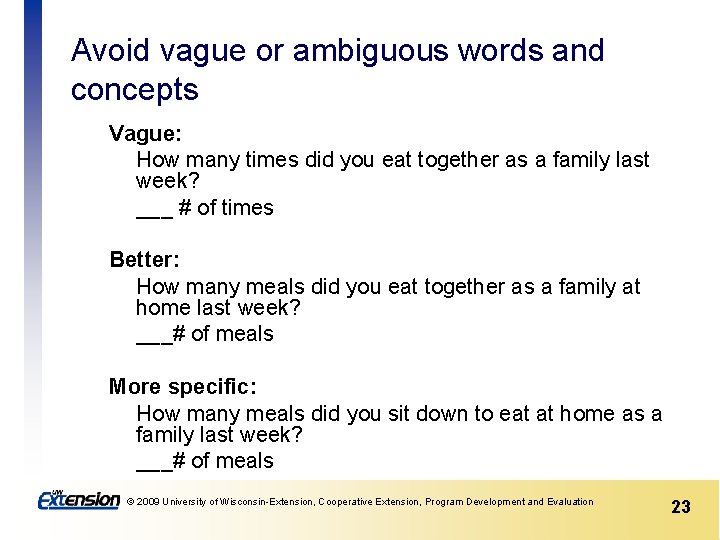 Avoid vague or ambiguous words and concepts

Vague:
How many times did you eat together as a family last week?
___ # of times

Better:
How many meals did you eat together as a family at home last week?
___# of meals

More specific:
How many meals did you sit down to eat at home as a family last week?
___# of meals

UW Extension © 2009 University of Wisconsin-Extension, Cooperative Extension, Program Development and Evaluation 23